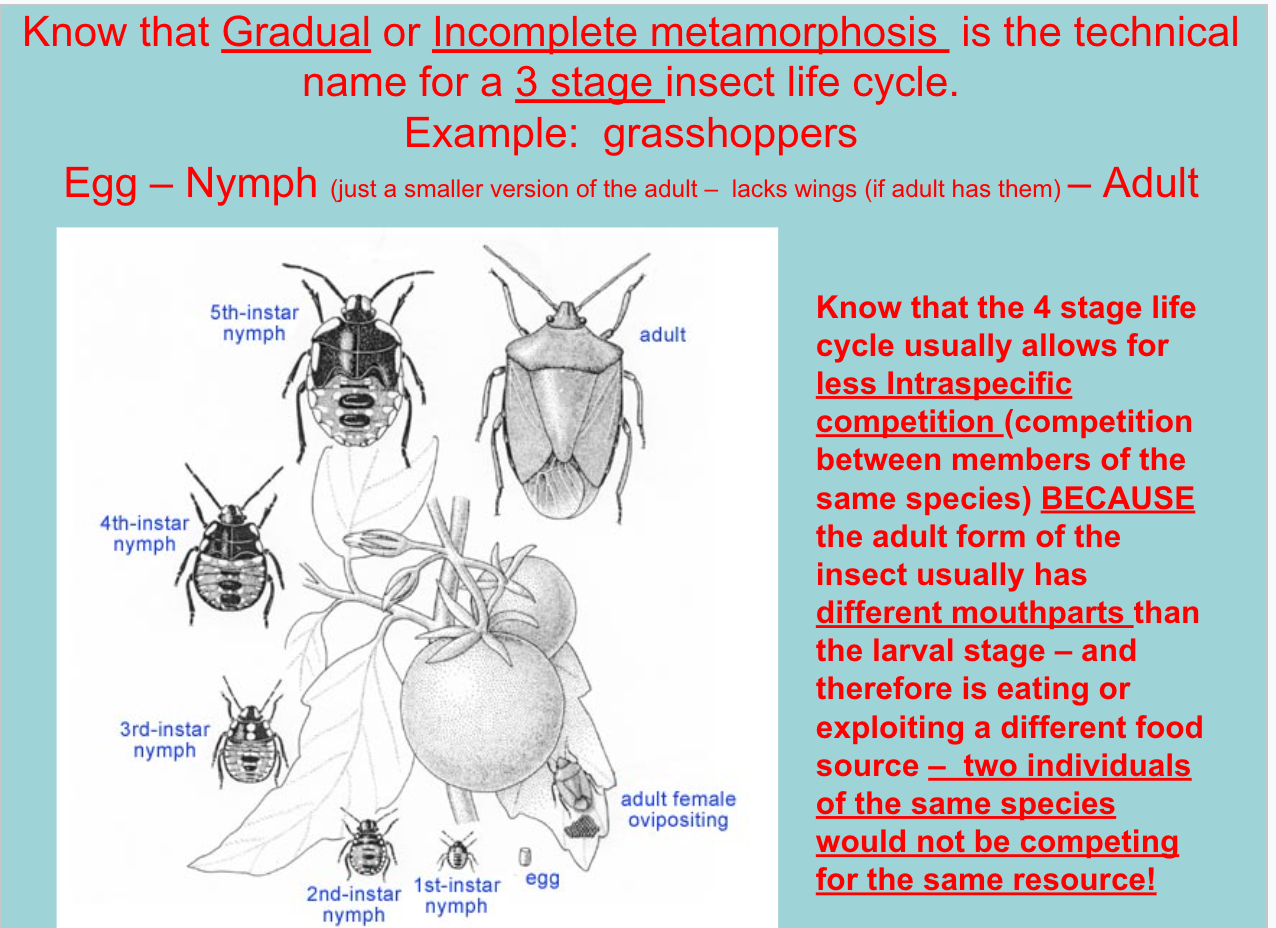 Know that Gradual or Incomplete metamorphosis is the technical name for a 3 stage insect life cycle.
Example: grasshoppers
Egg – Nymph (just a smaller version of the adult – lacks wings (if adult has them) – Adult

5th-instar nymph
adult
4th-instar nymph
3rd-instar nymph
adult female ovipositing
2nd-instar nymph
1st-instar nymph
egg

Know that the 4 stage life cycle usually allows for less Intraspecific competition (competition between members of the same species) BECAUSE the adult form of the insect usually has different mouthparts than the larval stage – and therefore is eating or exploiting a different food source – two individuals of the same species would not be competing for the same resource!